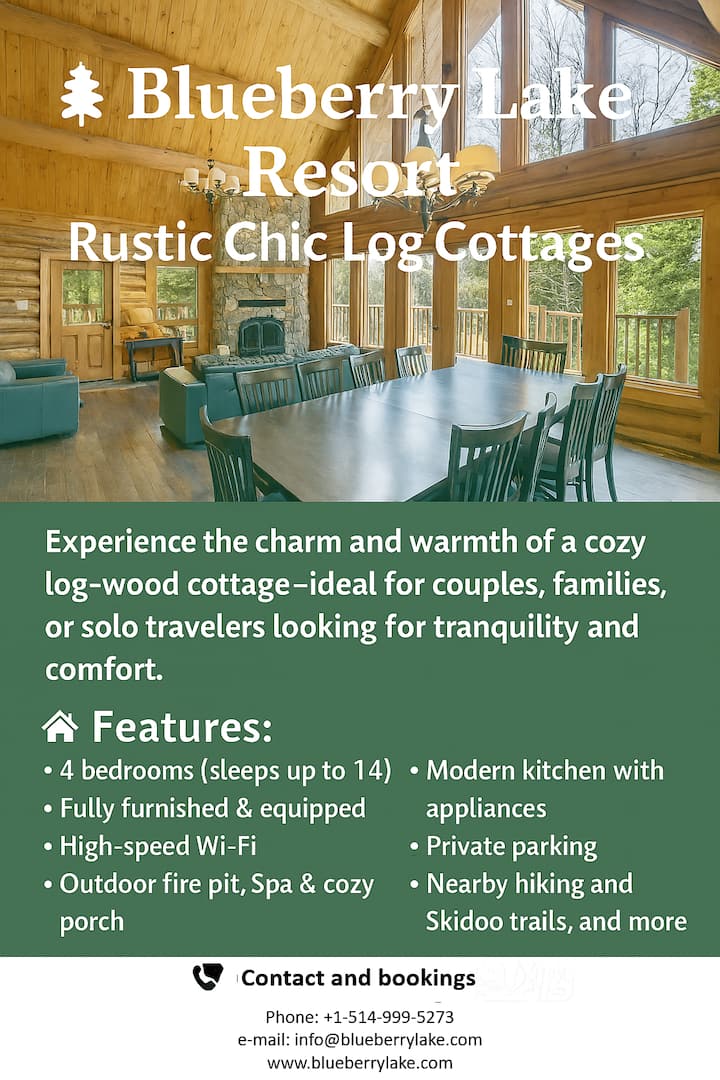 Blueberry Lake Resort
Rustic Chic Log Cottages

Experience the charm and warmth of a cozy log-wood cottage–ideal for couples, families, or solo travelers looking for tranquility and comfort.

Features:
• 4 bedrooms (sleeps up to 14)
• Fully furnished & equipped
• High-speed Wi-Fi
• Outdoor fire pit, Spa & cozy porch

• Modern kitchen with appliances
• Private parking
• Nearby hiking and Skidoo trails, and more

Contact and bookings

Phone: +1-514-999-5273
e-mail: info@blueberrylake.com
www.blueberrylake.com